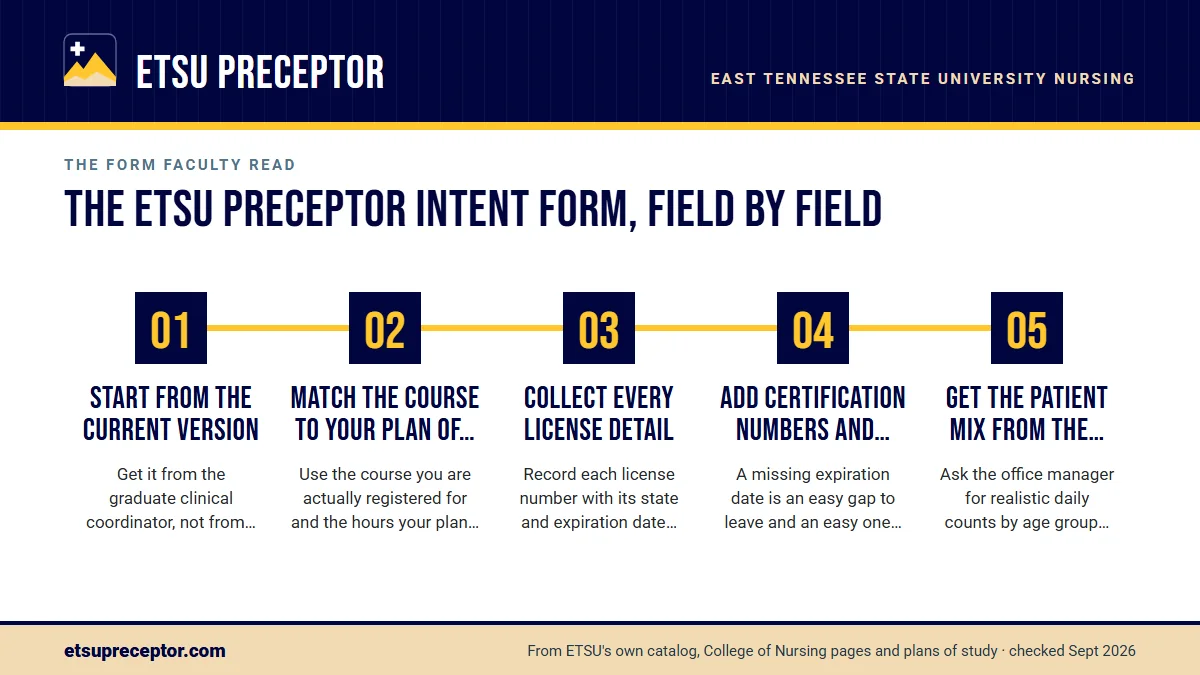 ETSU PRECEPTOR

EAST TENNESSEE STATE UNIVERSITY NURSING

THE FORM FACULTY READ

THE ETSU PRECEPTOR INTENT FORM, FIELD BY FIELD

01

START FROM THE CURRENT VERSION

Get it from the graduate clinical coordinator, not from…

02

MATCH THE COURSE TO YOUR PLAN OF…

Use the course you are actually registered for and the hours your plan…

03

COLLECT EVERY LICENSE DETAIL

Record each license number with its state and expiration date…

04

ADD CERTIFICATION NUMBERS AND…

A missing expiration date is an easy gap to leave and an easy one…

05

GET THE PATIENT MIX FROM THE…

Ask the office manager for realistic daily counts by age group…

etsupreceptor.com

From ETSU's own catalog, College of Nursing pages and plans of study · checked Sept 2026